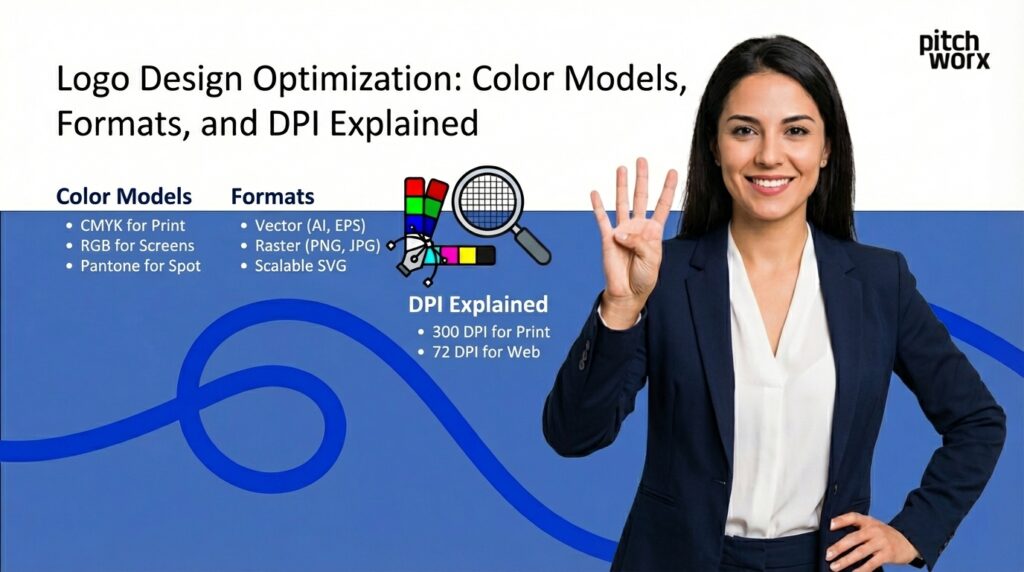 pitch worx

Logo Design Optimization: Color Models, Formats, and DPI Explained

Color Models
• CMYK for Print
• RGB for Screens
• Pantone for Spot

Formats
• Vector (AI, EPS)
• Raster (PNG, JPG)
• Scalable SVG

DPI Explained
• 300 DPI for Print
• 72 DPI for Web